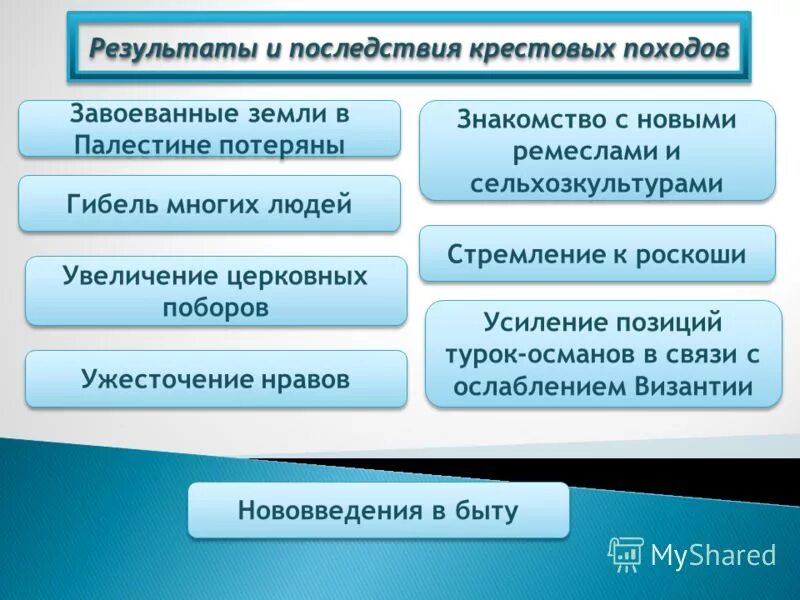 Результаты и последствия крестовых походов

Завоеванные земли в Палестине потеряны

Гибель многих людей

Увеличение церковных поборов

Ужесточение нравов

Знакомство с новыми ремеслами и сельхозкультурами

Стремление к роскоши

Усиление позиций турок-османов в связи с ослаблением Византии

Нововведения в быту

MyShared